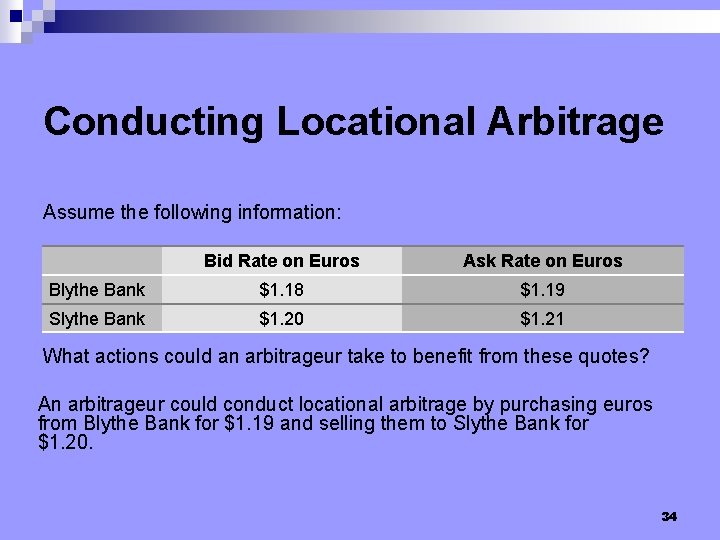 Conducting Locational Arbitrage

Assume the following information:

| | Bid Rate on Euros | Ask Rate on Euros |
|---|---|---|
| Blythe Bank | \$1.18 | \$1.19 |
| Slythe Bank | \$1.20 | \$1.21 |

What actions could an arbitrageur take to benefit from these quotes?

An arbitrageur could conduct locational arbitrage by purchasing euros from Blythe Bank for \$1.19 and selling them to Slythe Bank for \$1.20.

34